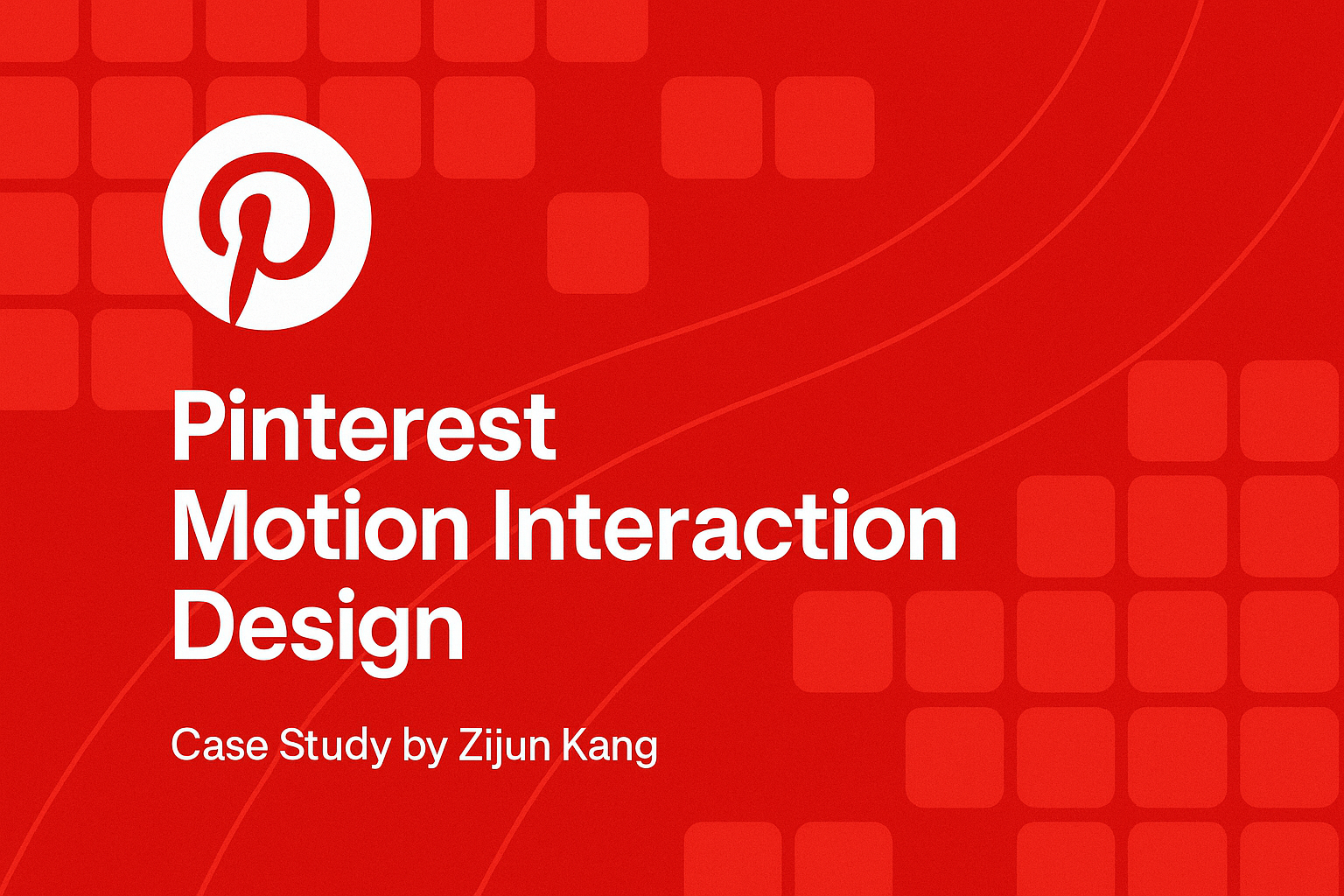 Pinterest
Motion Interaction
Design

Case Study by Zijun Kang